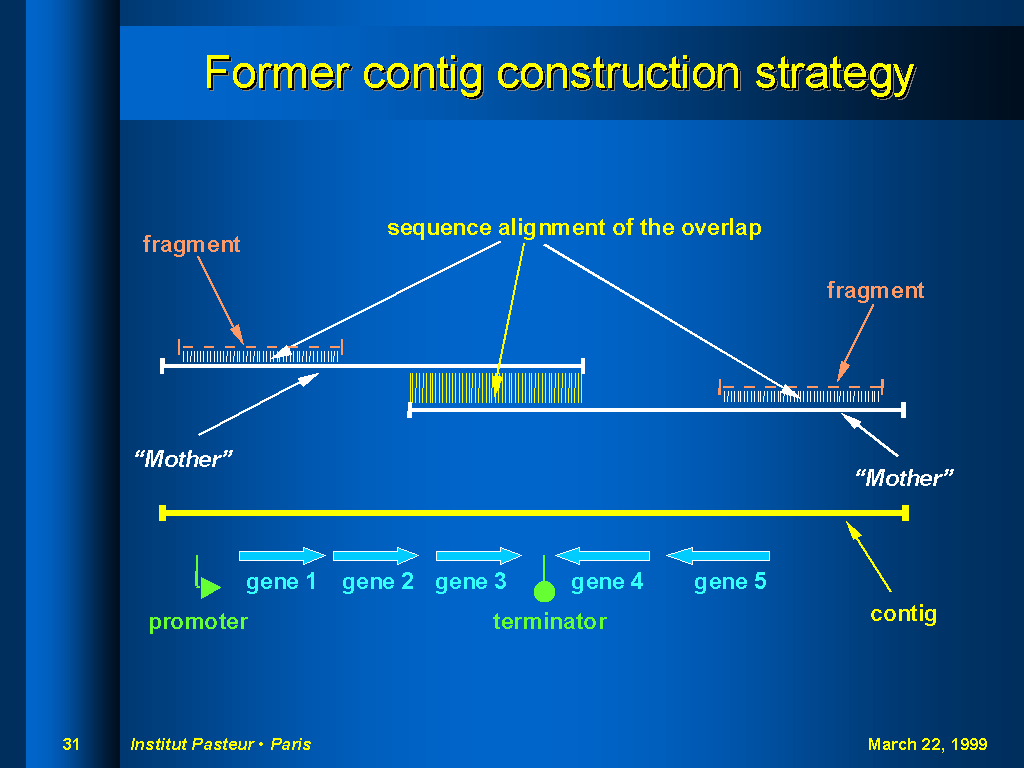 Former contig construction strategy

sequence alignment of the overlap

fragment

fragment

“Mother”

“Mother”

gene 1 gene 2 gene 3 gene 4 gene 5

promoter

terminator

contig

31

Institut Pasteur • Paris

March 22, 1999